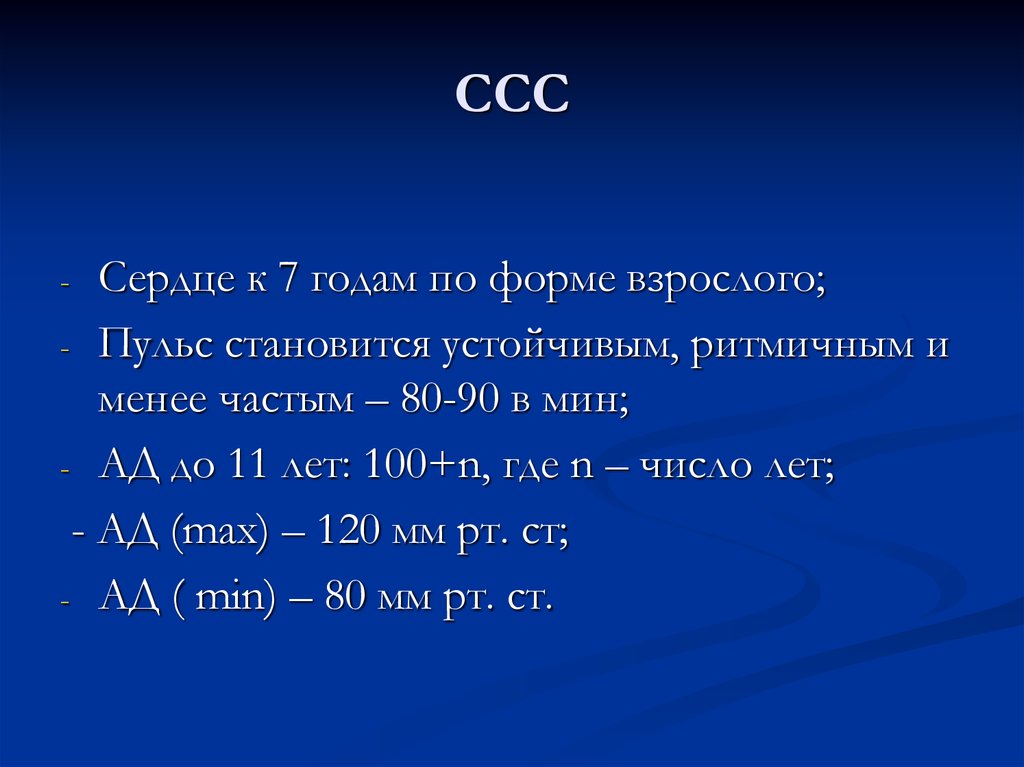 ССС

- Сердце к 7 годам по форме взрослого;
- Пульс становится устойчивым, ритмичным и менее частым – 80-90 в мин;
- АД до 11 лет: 100+n, где n – число лет;
- АД (max) – 120 мм рт. ст;
- АД ( min) – 80 мм рт. ст.